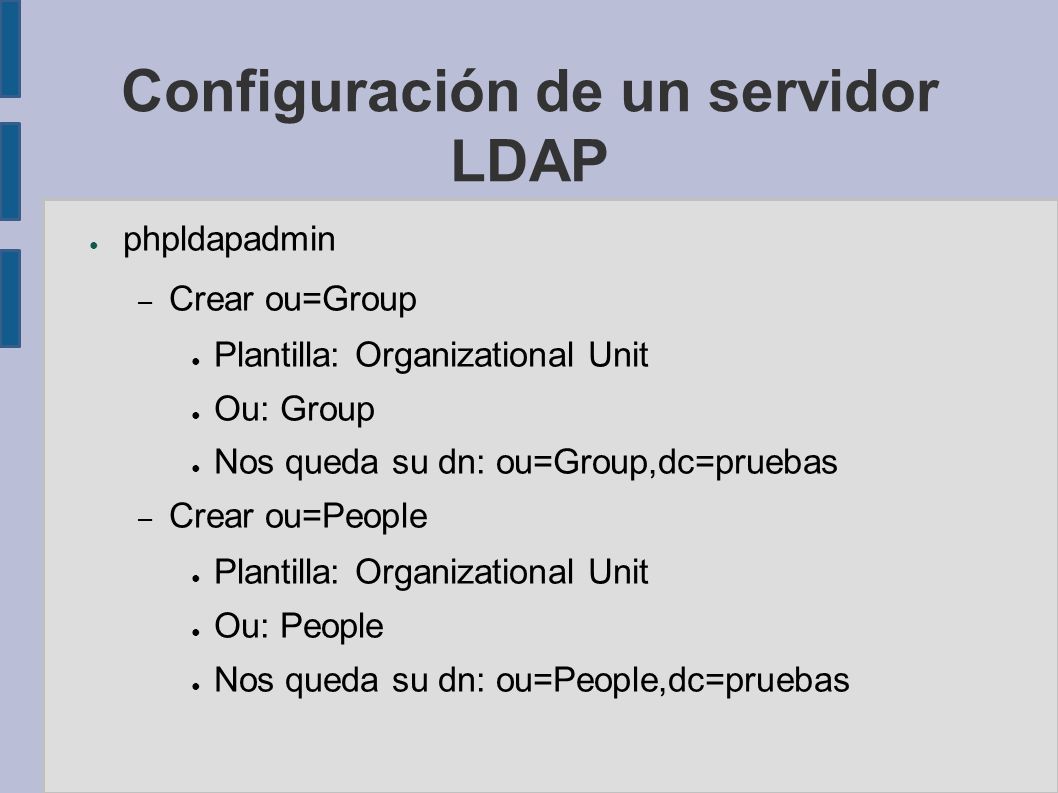 Configuración de un servidor LDAP

● phpldapadmin

– Crear ou=Group

● Plantilla: Organizational Unit

● Ou: Group

● Nos queda su dn: ou=Group,dc=pruebas

– Crear ou=People

● Plantilla: Organizational Unit

● Ou: People

● Nos queda su dn: ou=People,dc=pruebas